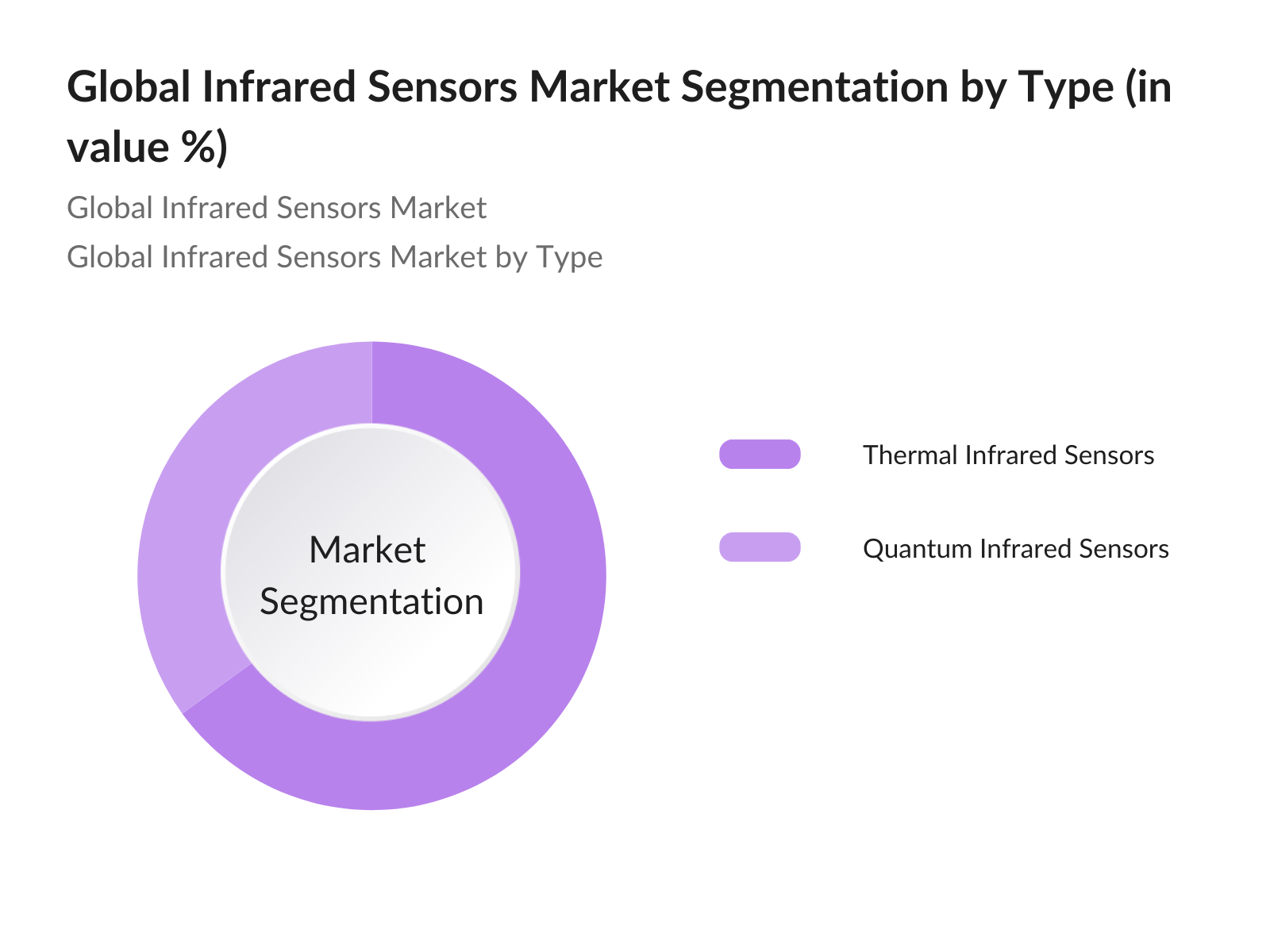 Global Infrared Sensors Market Segmentation by Type (in value %)

Global Infrared Sensors Market

Global Infrared Sensors Market by Type

Market Segmentation

Thermal Infrared Sensors

Quantum Infrared Sensors